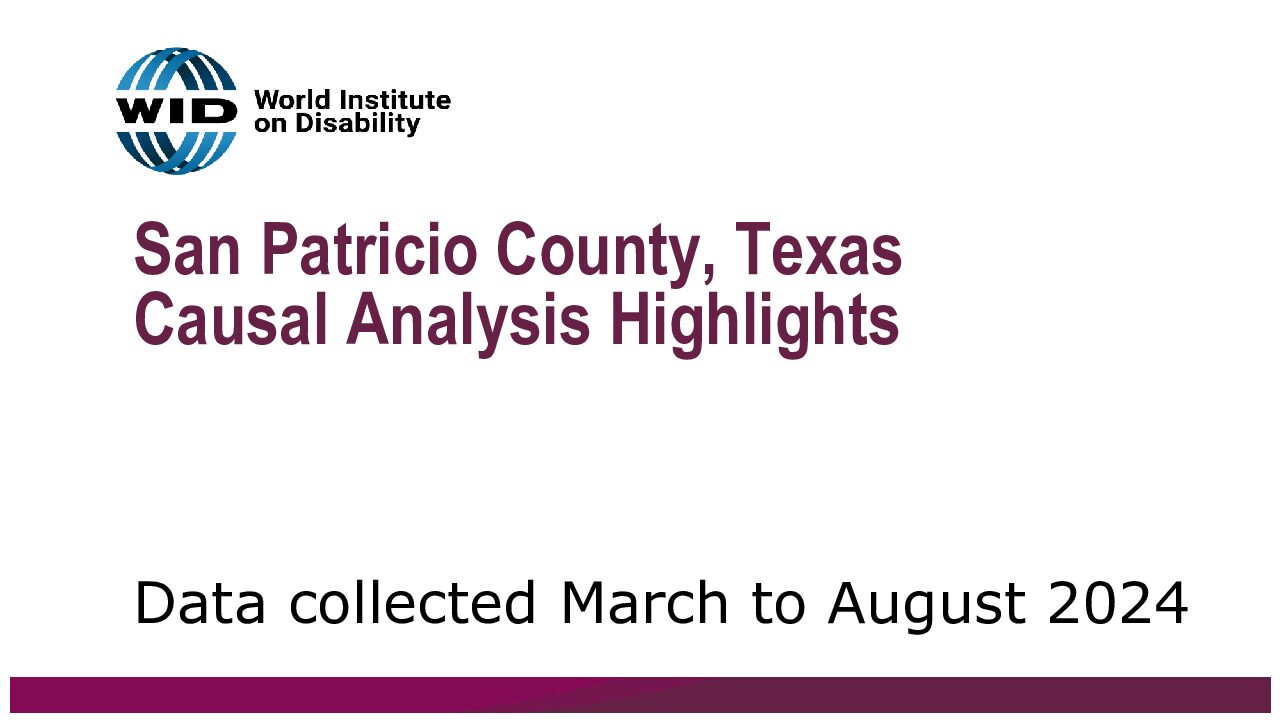 WID World Institute on Disability

San Patricio County, Texas
Causal Analysis Highlights

Data collected March to August 2024